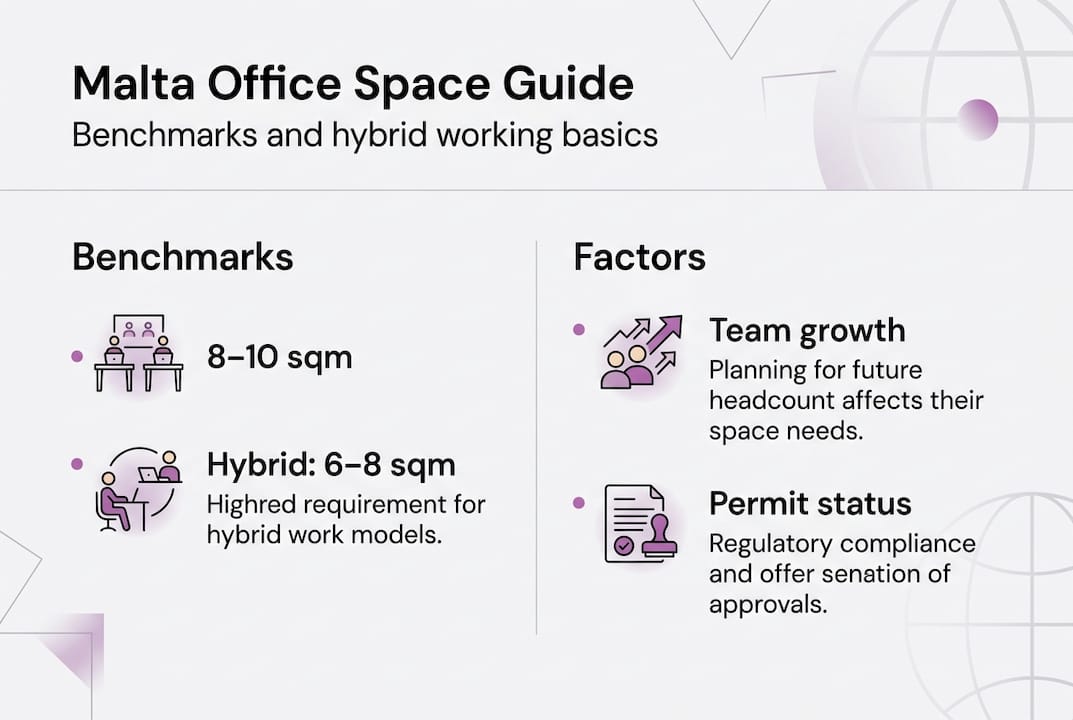 Malta Office Space Guide
Benchmarks and hybrid working basics

Benchmarks

8–10 sqm

Hybrid: 6–8 sqm
Highred requirement for hybrid work models.

Factors

Team growth
Planning for future headcount affects their space needs.

Permit status
Regulatory compliance and offer senation of approvals.